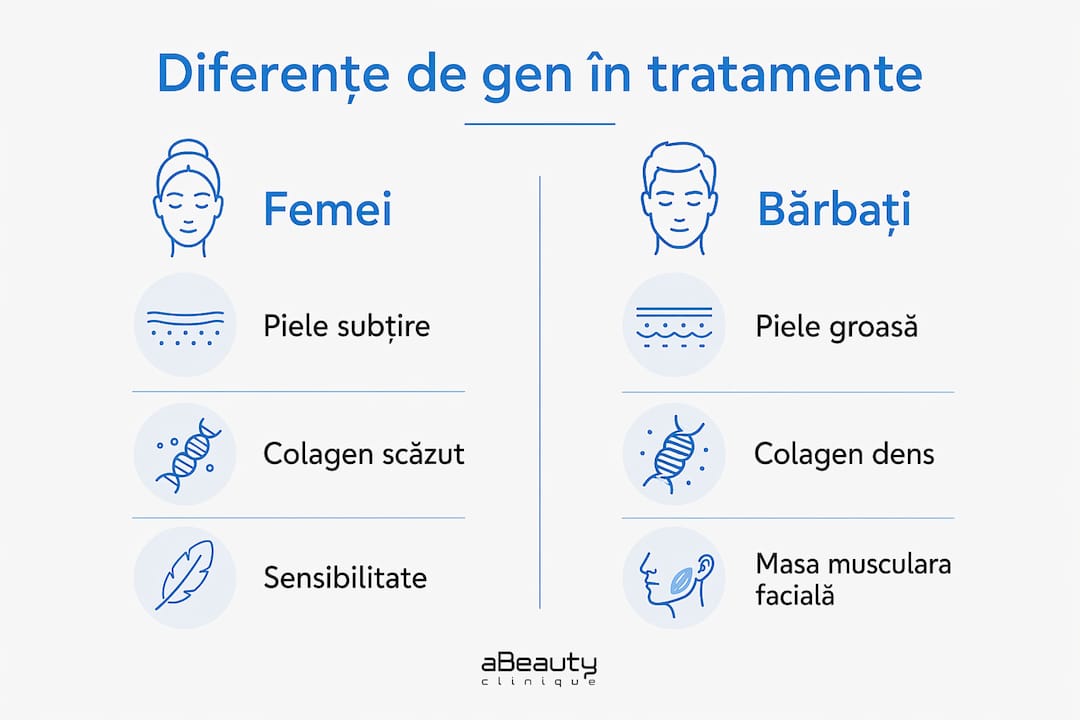 Diferențe de gen în tratamente

Femei

Piele subțire

Colagen scăzut

Sensibilitate

Bărbați

Piele groasă

Colagen dens

Masa musculara facială

aBeauty
clinique